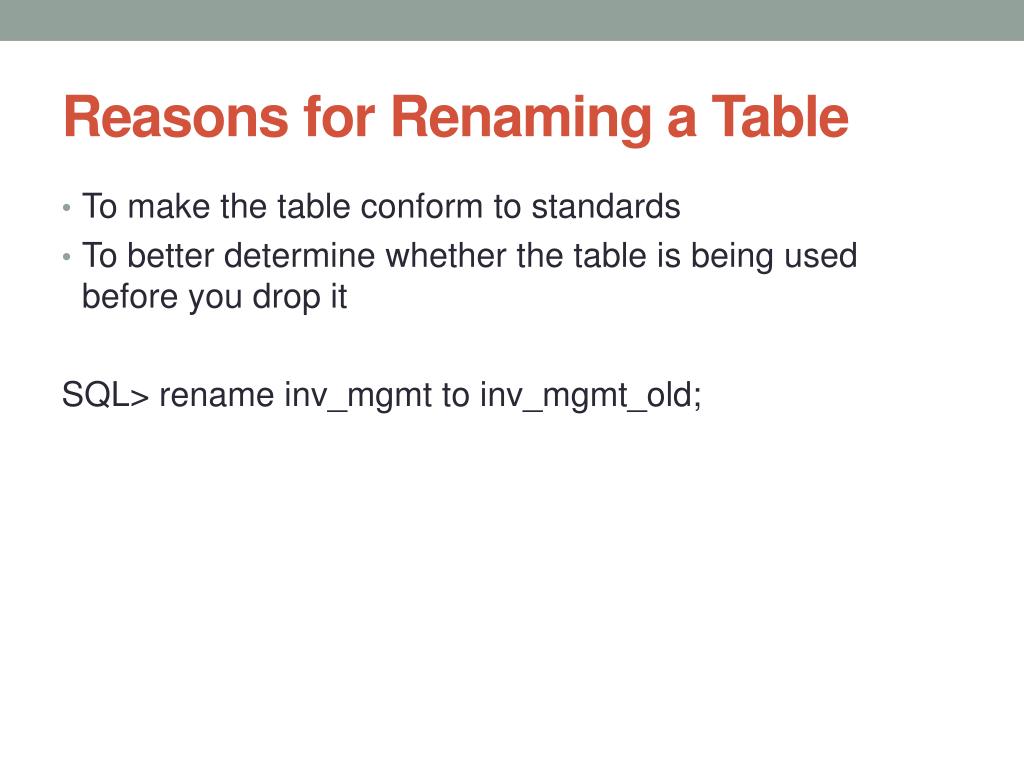 Reasons for Renaming a Table

• To make the table conform to standards
• To better determine whether the table is being used before you drop it

SQL> rename inv_mgmt to inv_mgmt_old;